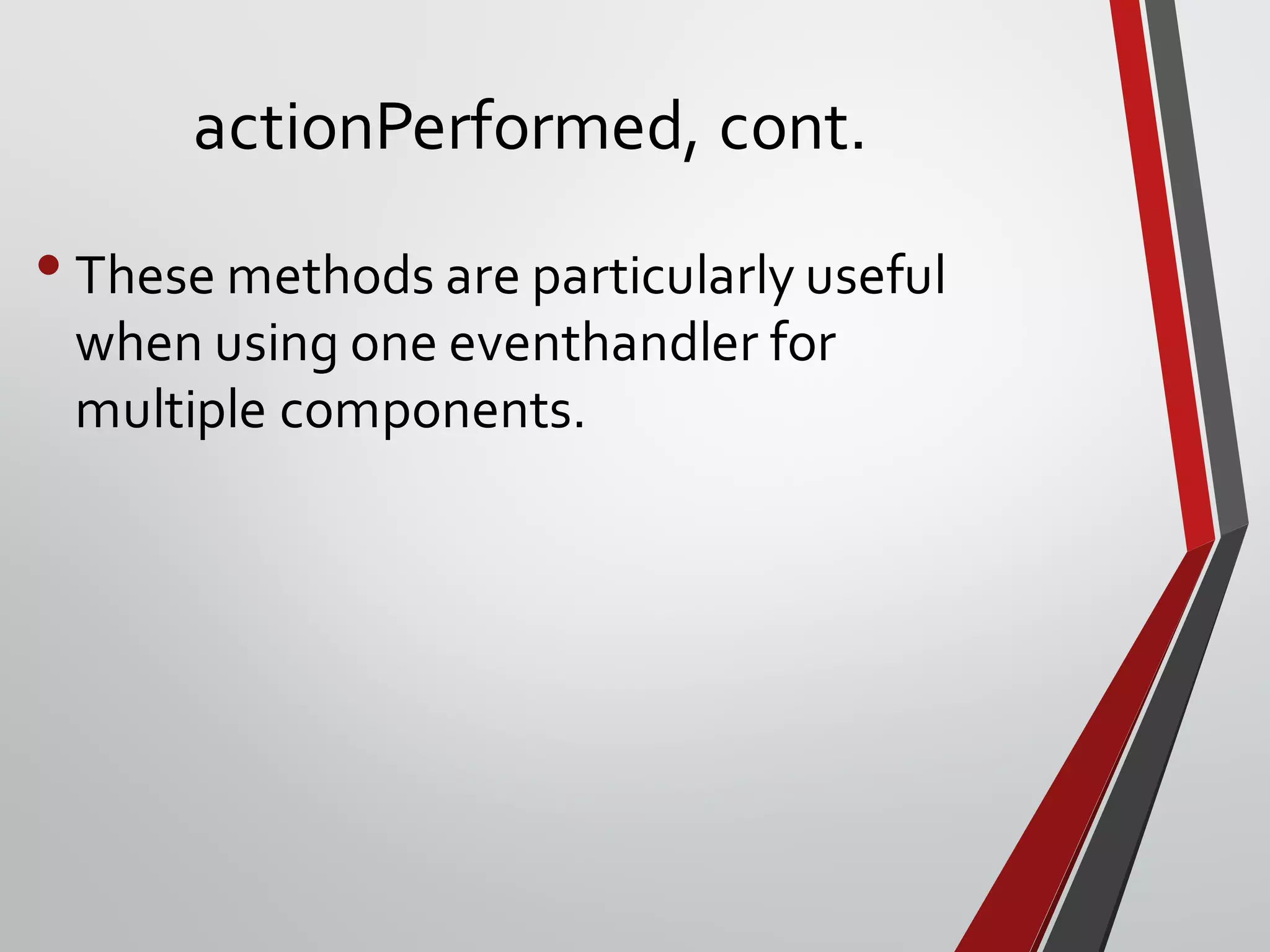 actionPerformed, cont.

• These methods are particularly useful when using one eventhandler for multiple components.